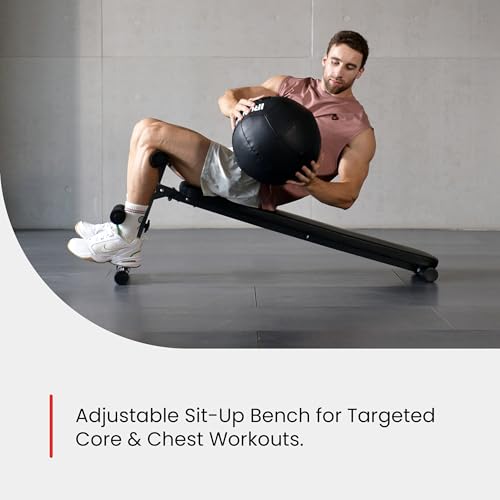 Adjustable Sit-Up Bench for Targeted Core & Chest Workouts.